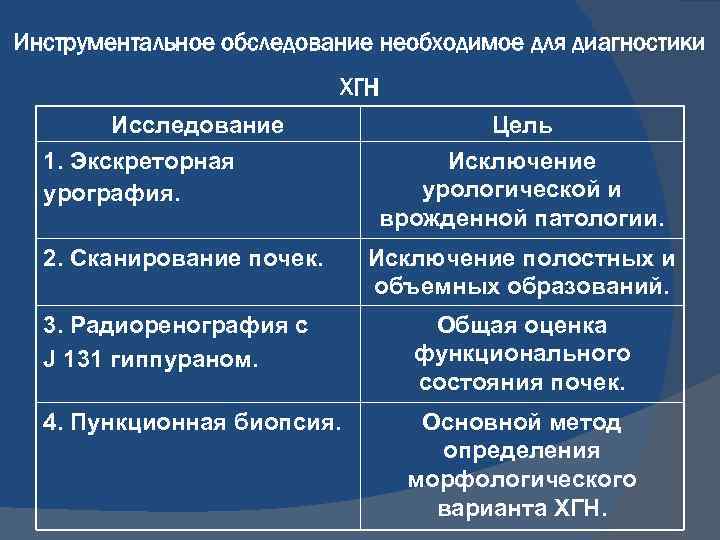 Инструментальное обследование необходимое для диагностики ХГН

| Исследование | Цель |
|---|---|
| 1. Экскреторная урография. | Исключение урологической и врожденной патологии. |
| 2. Сканирование почек. | Исключение полостных и объемных образований. |
| 3. Радиоренография с J 131 гиппураном. | Общая оценка функционального состояния почек. |
| 4. Пункционная биопсия. | Основной метод определения морфологического варианта ХГН. |